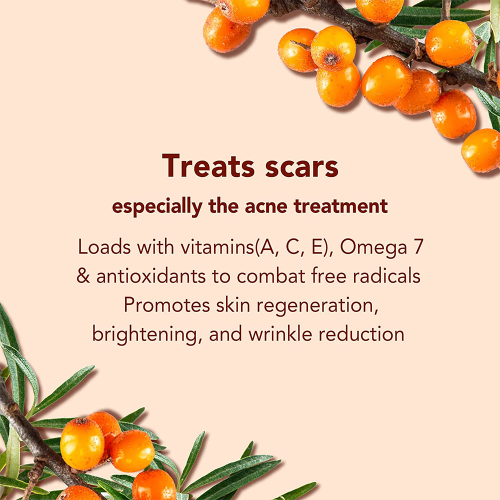 Treats scars

especially the acne treatment

Loads with vitamins(A, C, E), Omega 7 & antioxidants to combat free radicals
Promotes skin regeneration, brightening, and wrinkle reduction